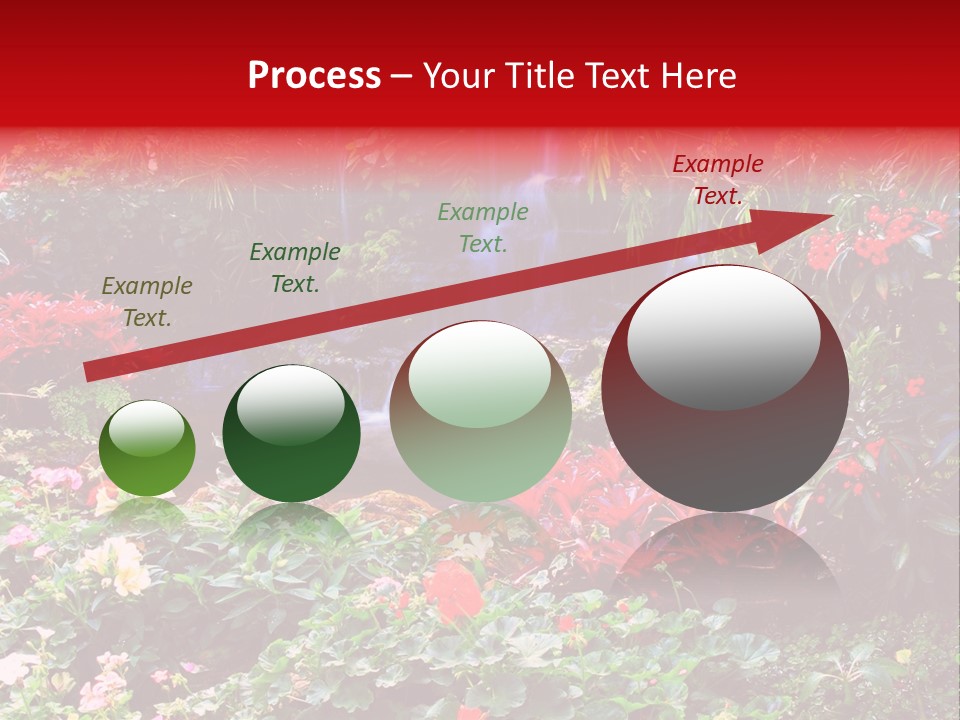 Process – Your Title Text Here

Example Text.

Example Text.

Example Text.

Example Text.